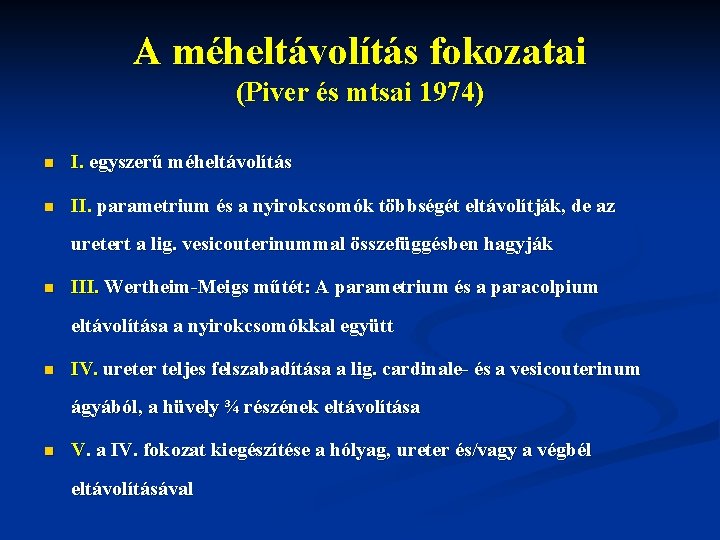 A méheltávolítás fokozatai
(Piver és mtsai 1974)

- I. egyszerű méheltávolítás
- II. parametrium és a nyirokcsomók többségét eltávolítják, de az uretert a lig. vesicouterinummal összefüggésben hagyják
- III. Wertheim-Meigs műtét: A parametrium és a paracolpium eltávolítása a nyirokcsomókkal együtt
- IV. ureter teljes felszabadítása a lig. cardinale- és a vesicouterinum ágyából, a hüvely ¾ részének eltávolítása
- V. a IV. fokozat kiegészítése a hólyag, ureter és/vagy a végbél eltávolításával